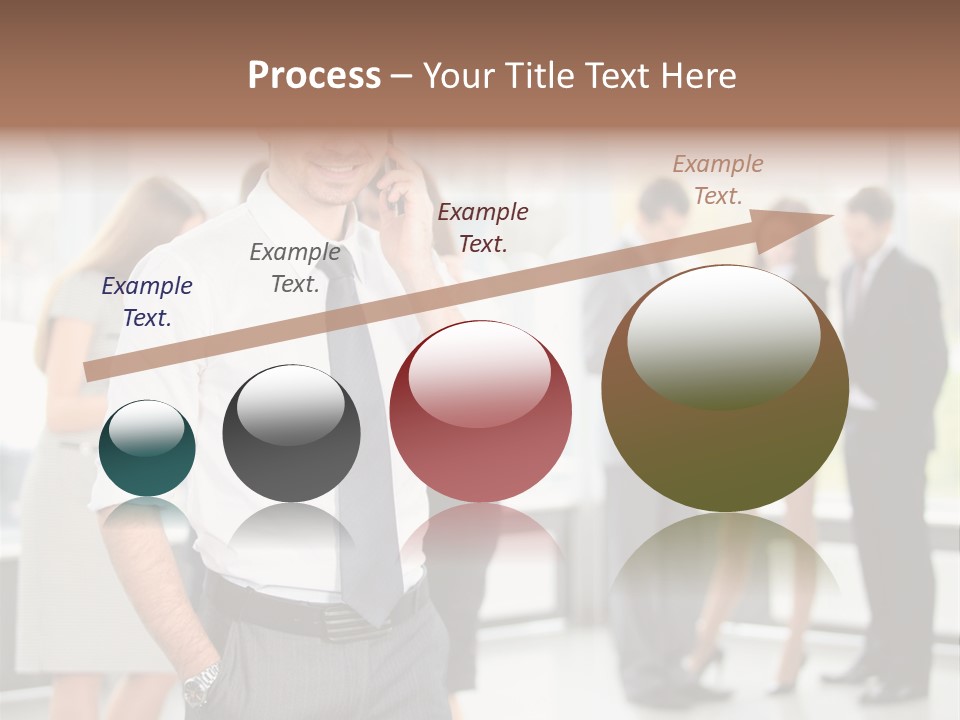 Process – Your Title Text Here

Example Text.

Example Text.

Example Text.

Example Text.